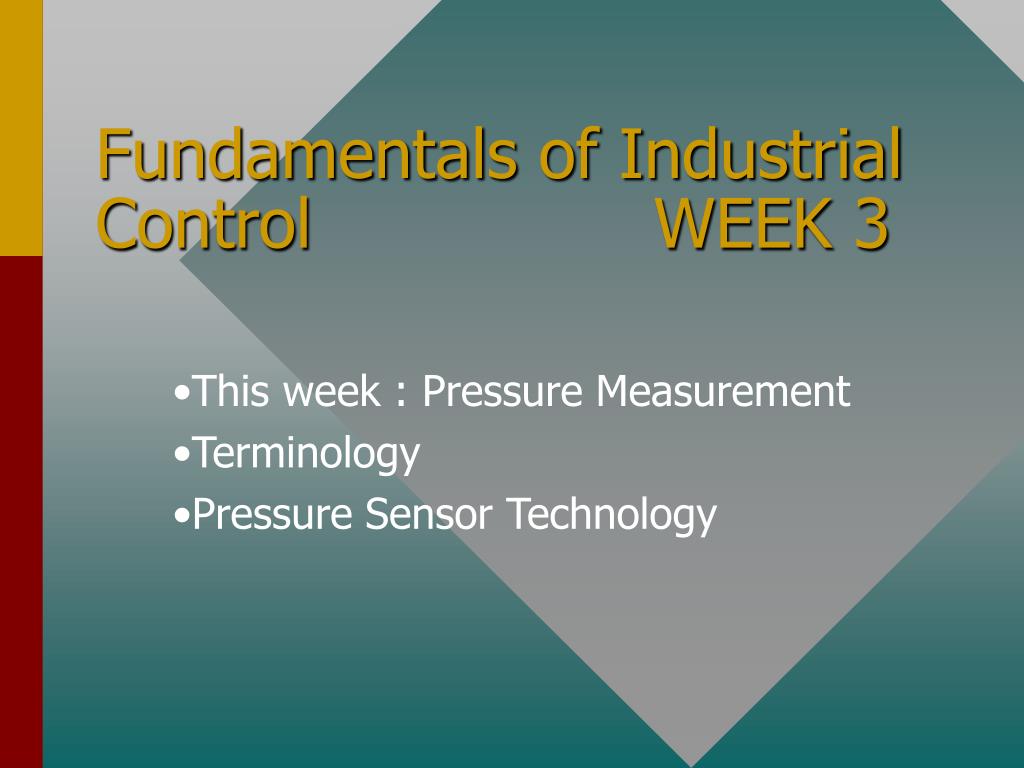 Fundamentals of Industrial Control WEEK 3

•This week : Pressure Measurement
•Terminology
•Pressure Sensor Technology